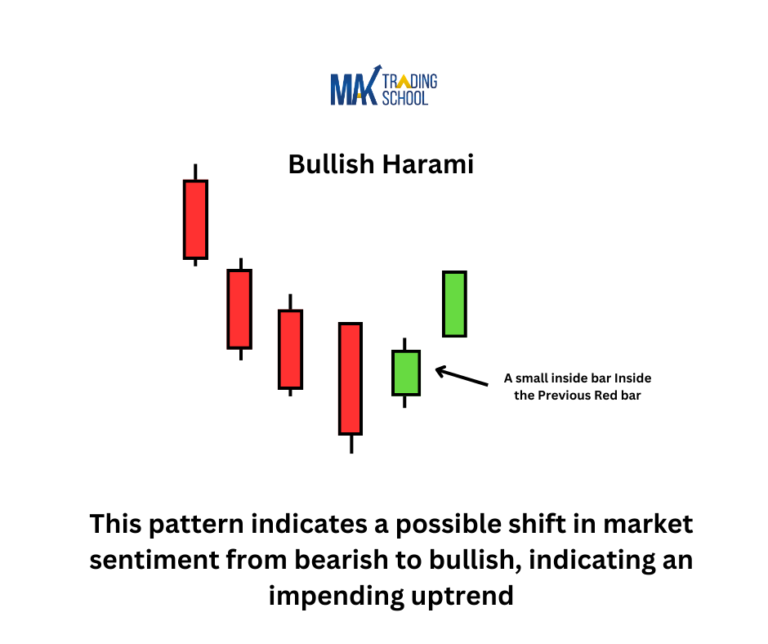 MAK TRADING SCHOOL

Bullish Harami

A small inside bar Inside the Previous Red bar

This pattern indicates a possible shift in market sentiment from bearish to bullish, indicating an impending uptrend